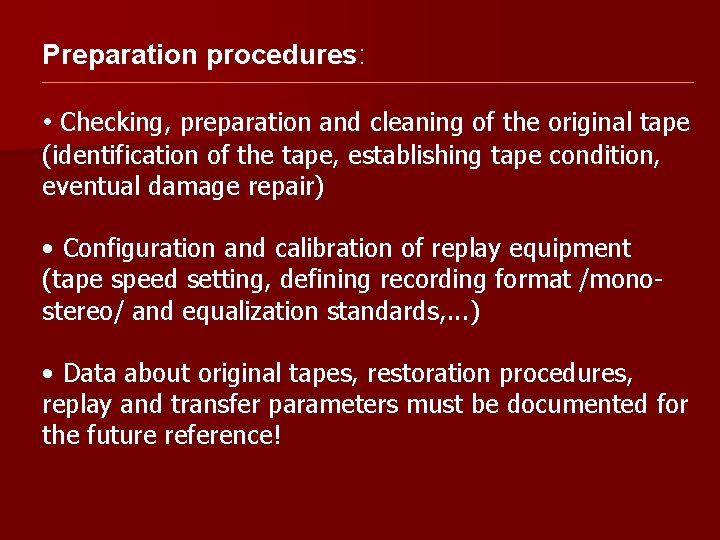 Preparation procedures:

• Checking, preparation and cleaning of the original tape (identification of the tape, establishing tape condition, eventual damage repair)

• Configuration and calibration of replay equipment (tape speed setting, defining recording format /mono-stereo/ and equalization standards,...)

• Data about original tapes, restoration procedures, replay and transfer parameters must be documented for the future reference!